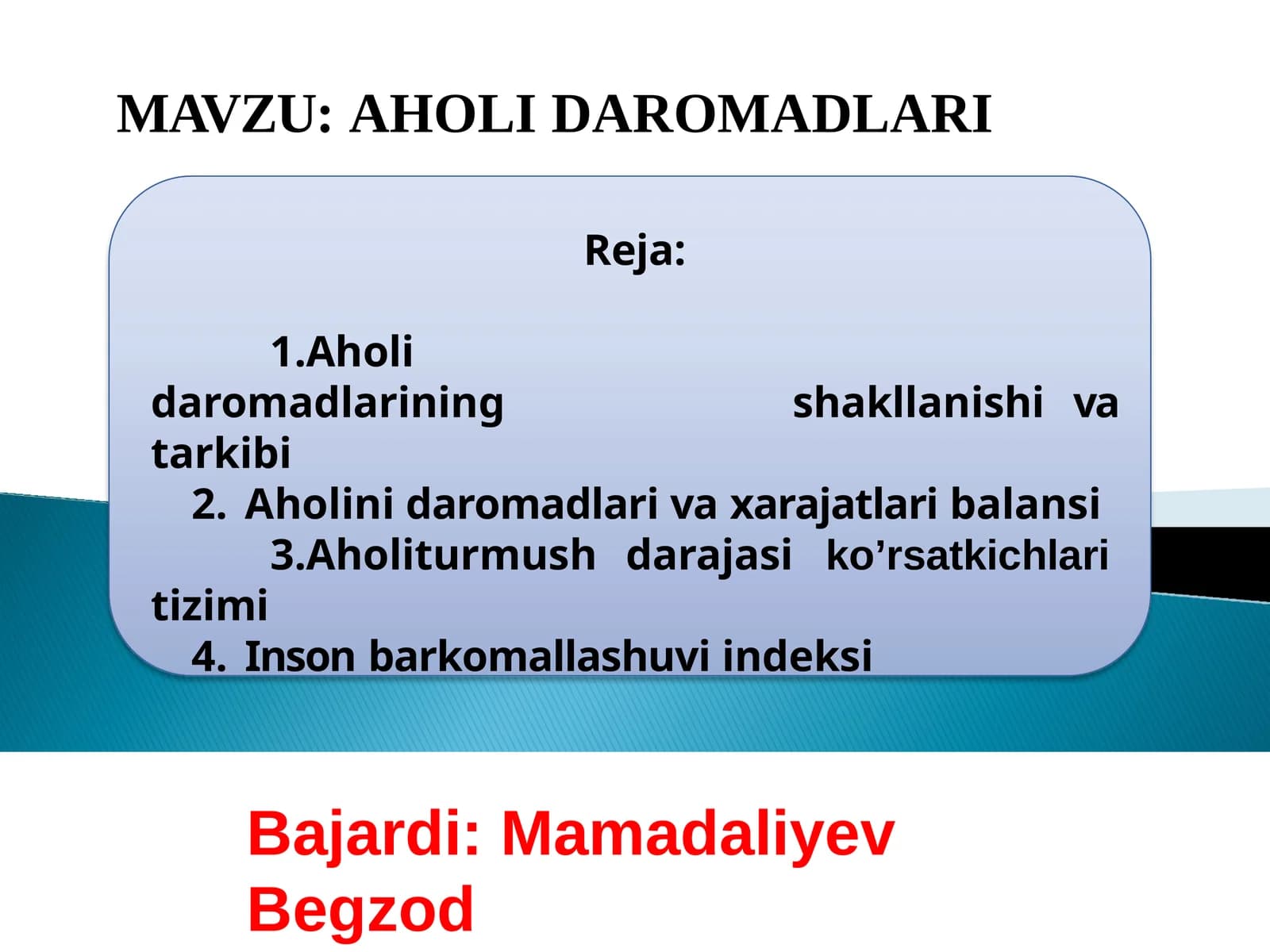 MAVZU: AHOLI DAROMADLARI

Reja:

1.Aholi daromadlarining shakllanishi va tarkibi
2. Aholini daromadlari va xarajatlari balansi
3.Aholiturmush darajasi ko’rsatkichlari tizimi
4. Inson barkomallashuvi indeksi

Bajardi: Mamadaliyev Begzod